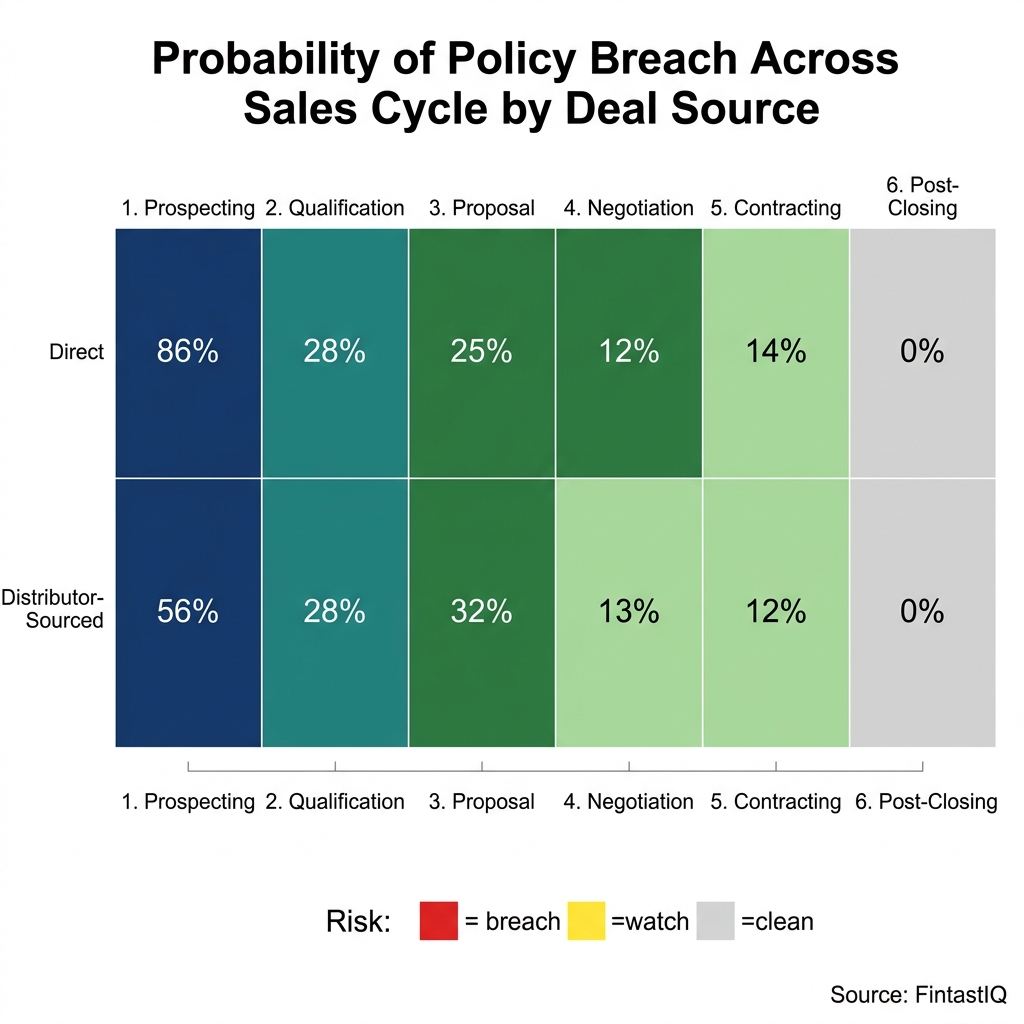 Probability of Policy Breach Across Sales Cycle by Deal Source

|  | 1. Prospecting | 2. Qualification | 3. Proposal | 4. Negotiation | 5. Contracting | 6. Post-Closing |
|---|---|---|---|---|---|---|
| Direct | 86% | 28% | 25% | 12% | 14% | 0% |
| Distributor-Sourced | 56% | 28% | 32% | 13% | 12% | 0% |

1. Prospecting 2. Qualification 3. Proposal 4. Negotiation 5. Contracting 6. Post-Closing

Risk: = breach =watch =clean

Source: FintastIQ